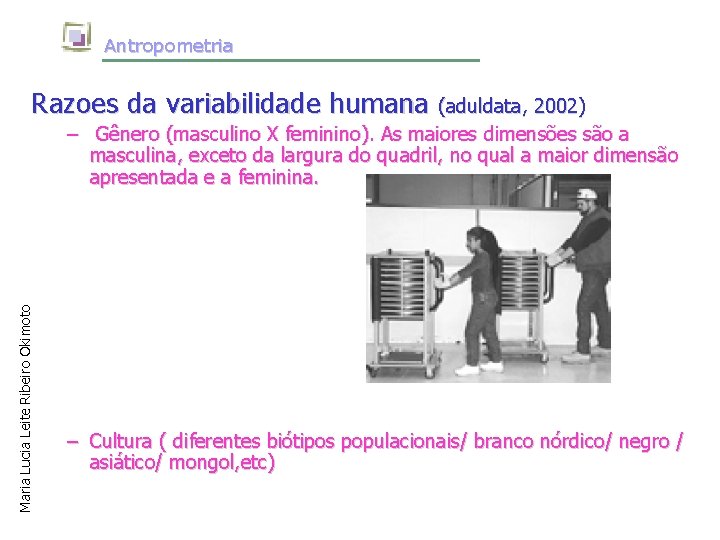 Antropometria

Razoes da variabilidade humana (aduldata, 2002)

– Gênero (masculino X feminino). As maiores dimensões são a masculina, exceto da largura do quadril, no qual a maior dimensão apresentada e a feminina.

– Cultura ( diferentes biótipos populacionais/ branco nórdico/ negro / asiático/ mongol,etc)

Maria Lucia Leite Ribeiro Okimoto